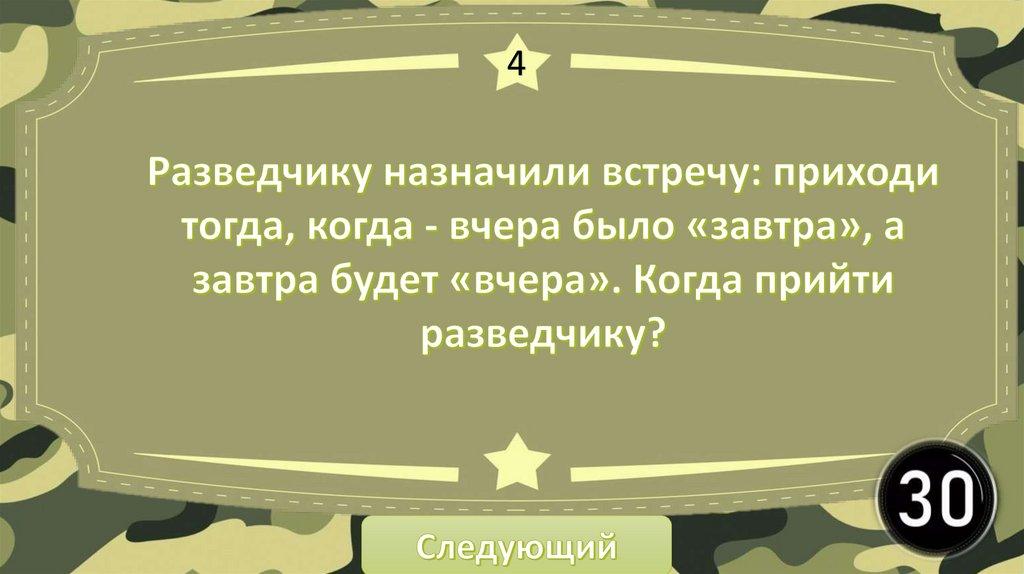 4

Разведчику назначили встречу: приходи тогда, когда - вчера было «завтра», а завтра будет «вчера». Когда прийти разведчику?

30

Следующий